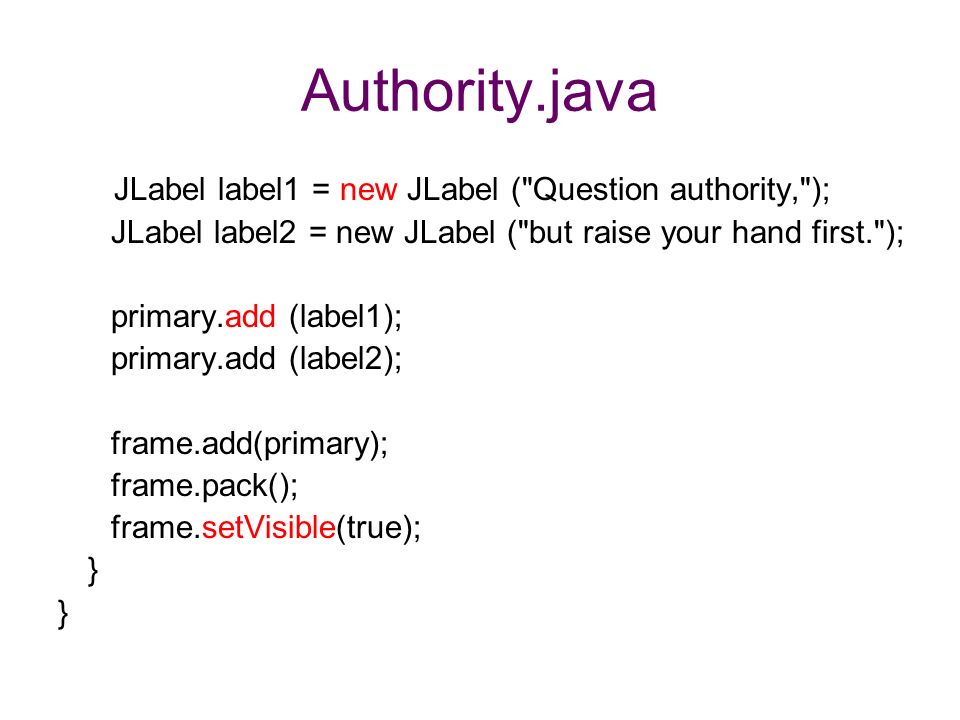 Authority.java

JLabel label1 = new JLabel ("Question authority,");
JLabel label2 = new JLabel ("but raise your hand first.");

primary.add (label1);
primary.add (label2);

frame.add(primary);
frame.pack();
frame.setVisible(true);
}
}